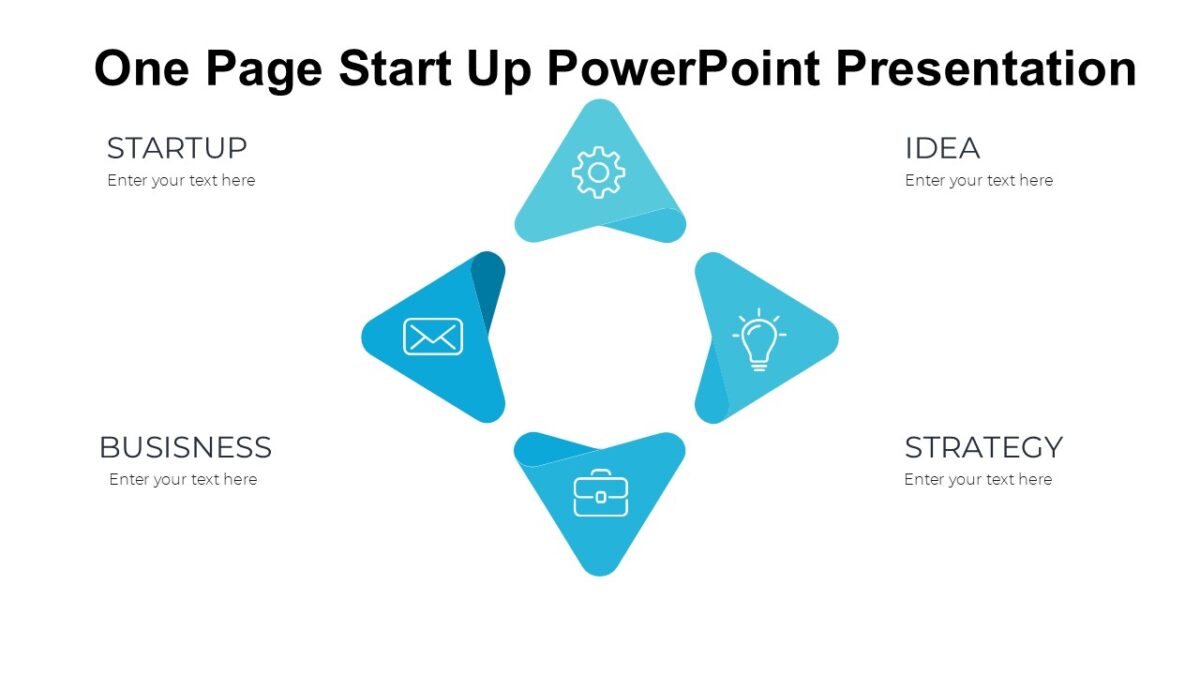 One Page Start Up PowerPoint Presentation

STARTUP
Enter your text here

IDEA
Enter your text here

BUSISNESS
Enter your text here

STRATEGY
Enter your text here